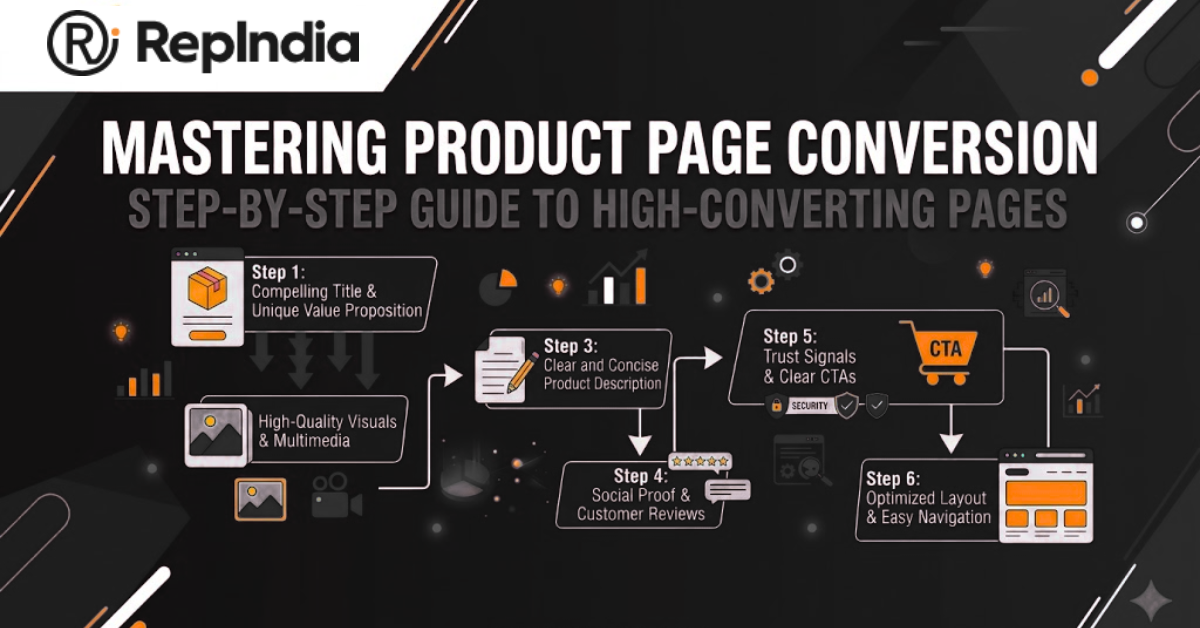 RepIndia

MASTERING PRODUCT PAGE CONVERSION

STEP-BY-STEP GUIDE TO HIGH-CONVERTING PAGES

Step 1:
Compelling Title & Unique Value Proposition

High-Quality Visuals & Multimedia

Step 3:
Clear and Concise Product Description

Step 4:
Social Proof & Customer Reviews

Step 5:
Trust Signals & Clear CTAs

CTA

SECURITY

Step 6:
Optimized Layout & Easy Navigation